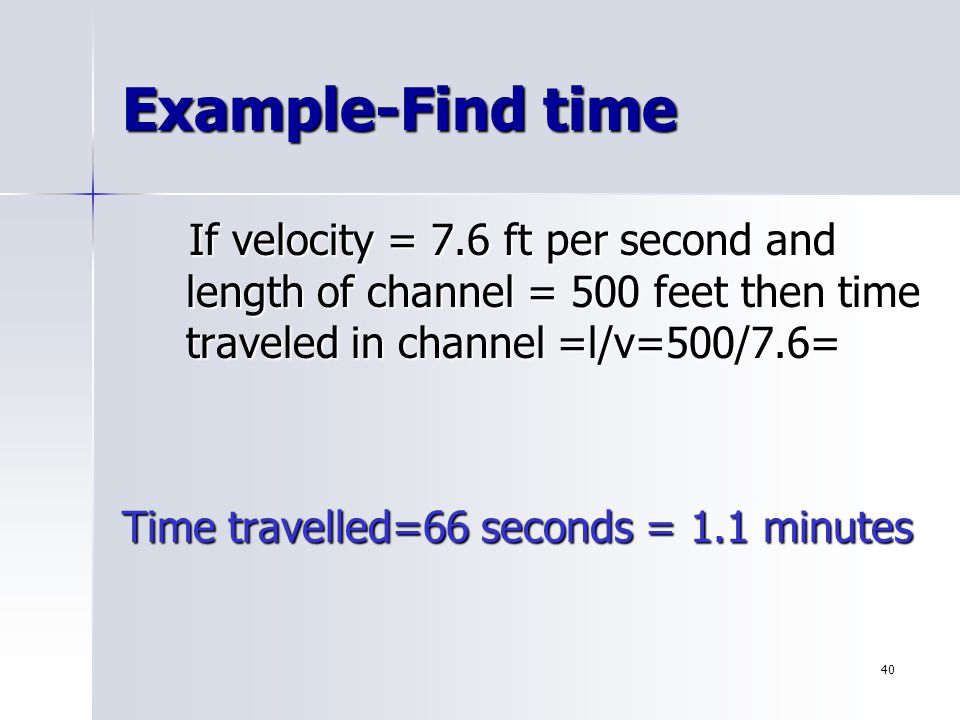 Example-Find time

If velocity = 7.6 ft per second and length of channel = 500 feet then time traveled in channel =l/v=500/7.6=

Time travelled=66 seconds = 1.1 minutes

40